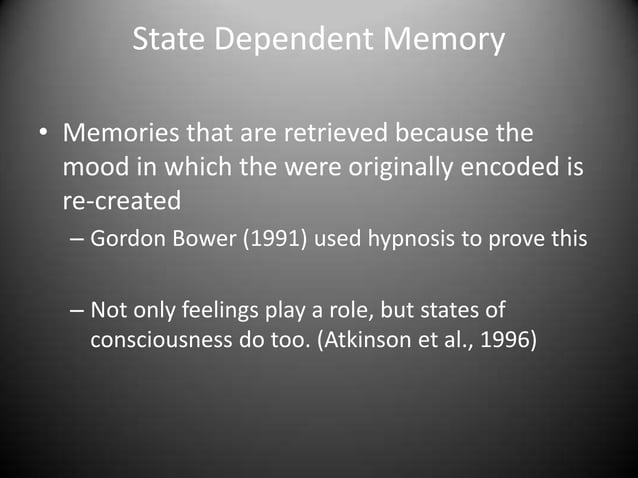 State Dependent Memory

• Memories that are retrieved because the mood in which the were originally encoded is re-created

– Gordon Bower (1991) used hypnosis to prove this

– Not only feelings play a role, but states of consciousness do too. (Atkinson et al., 1996)